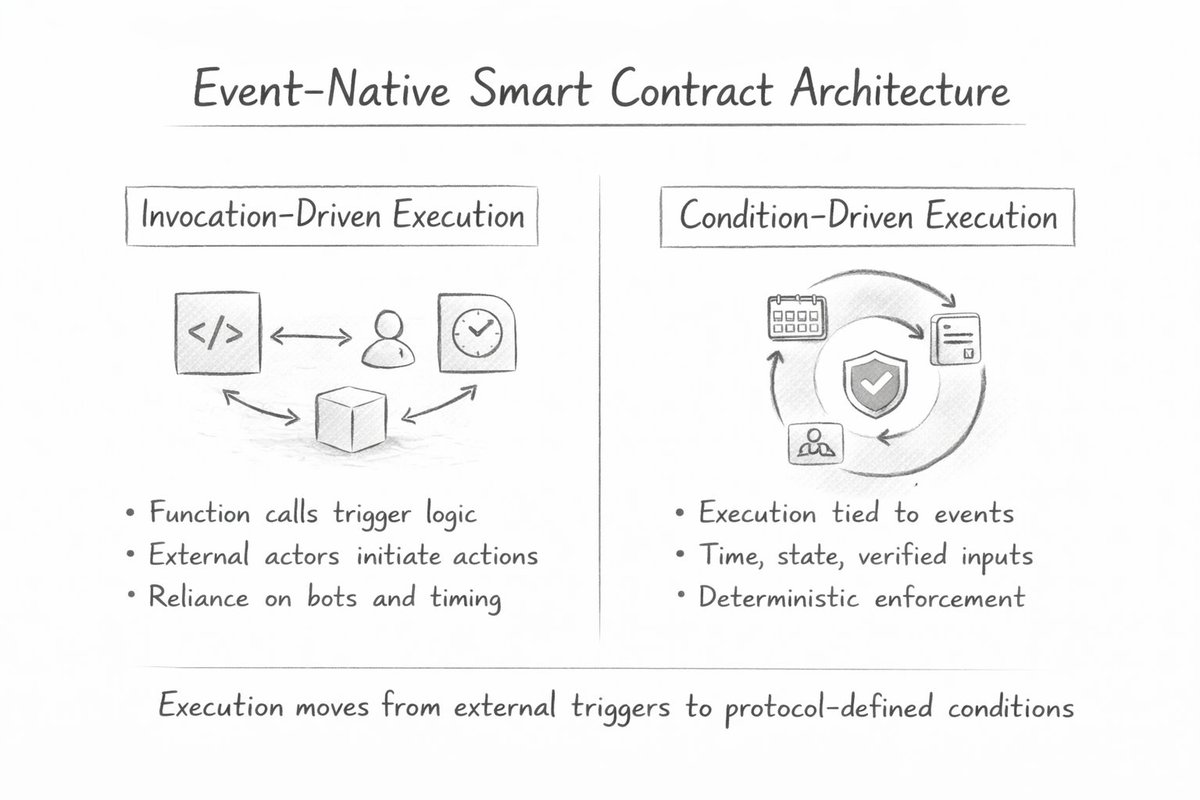 Event-Native Smart Contract Architecture

Invocation-Driven Execution

</>

• Function calls trigger logic
• External actors initiate actions
• Reliance on bots and timing

Condition-Driven Execution

• Execution tied to events
• Time, state, verified inputs
• Deterministic enforcement

Execution moves from external triggers to protocol-defined conditions